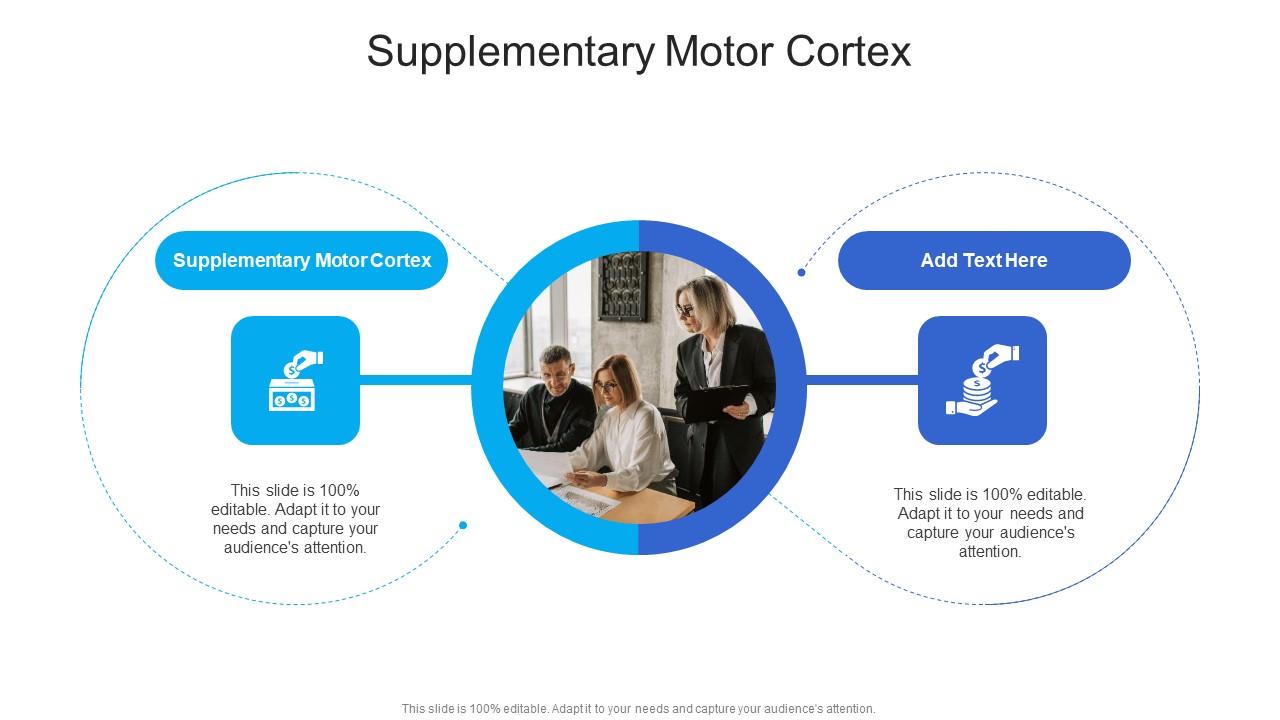 Supplementary Motor Cortex

Supplementary Motor Cortex

This slide is 100% editable. Adapt it to your needs and capture your audience's attention.

Add Text Here

This slide is 100% editable. Adapt it to your needs and capture your audience's attention.

This slide is 100% editable. Adapt it to your needs and capture your audience's attention.